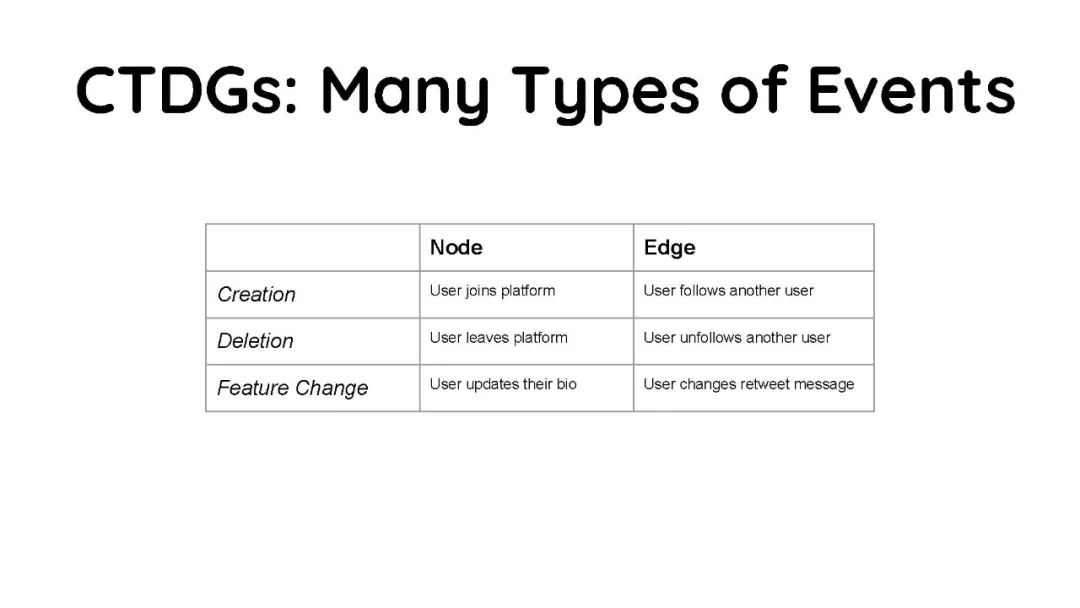 CTDGs: Many Types of Events

| | Node | Edge |
|---|---|---|
| Creation | User joins platform | User follows another user |
| Deletion | User leaves platform | User unfollows another user |
| Feature Change | User updates their bio | User changes retweet message |